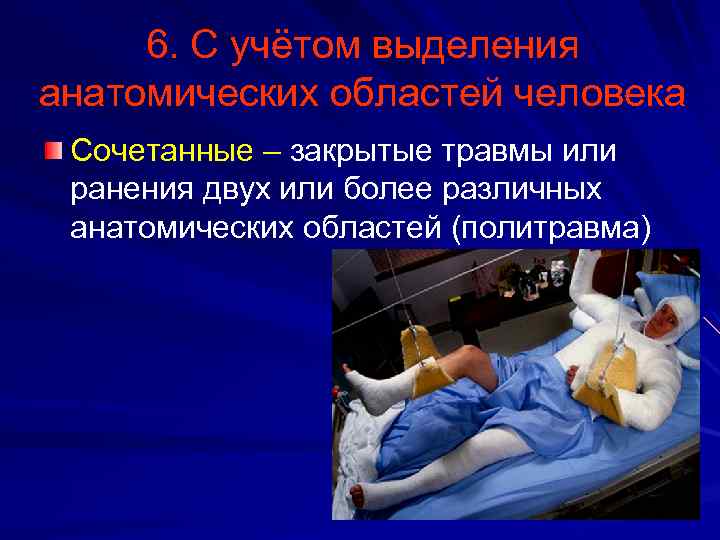 6. С учётом выделения анатомических областей человека

Сочетанные – закрытые травмы или ранения двух или более различных анатомических областей (политравма)